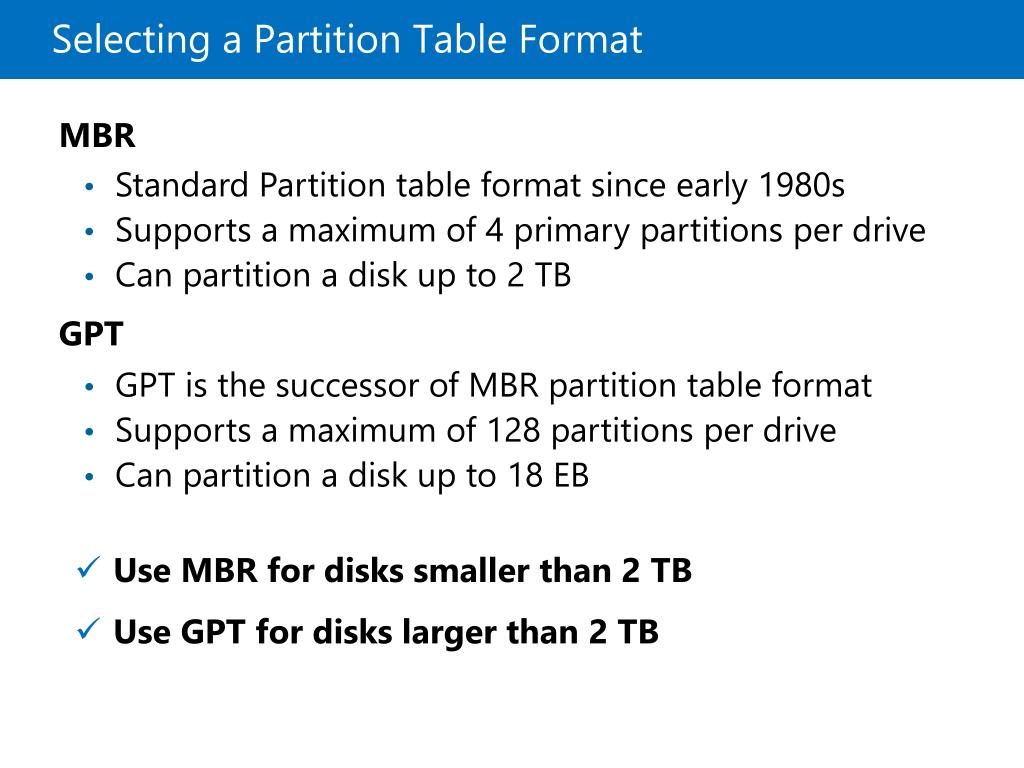 Selecting a Partition Table Format

MBR

• Standard Partition table format since early 1980s
• Supports a maximum of 4 primary partitions per drive
• Can partition a disk up to 2 TB

GPT

• GPT is the successor of MBR partition table format
• Supports a maximum of 128 partitions per drive
• Can partition a disk up to 18 EB

✓ Use MBR for disks smaller than 2 TB

✓ Use GPT for disks larger than 2 TB